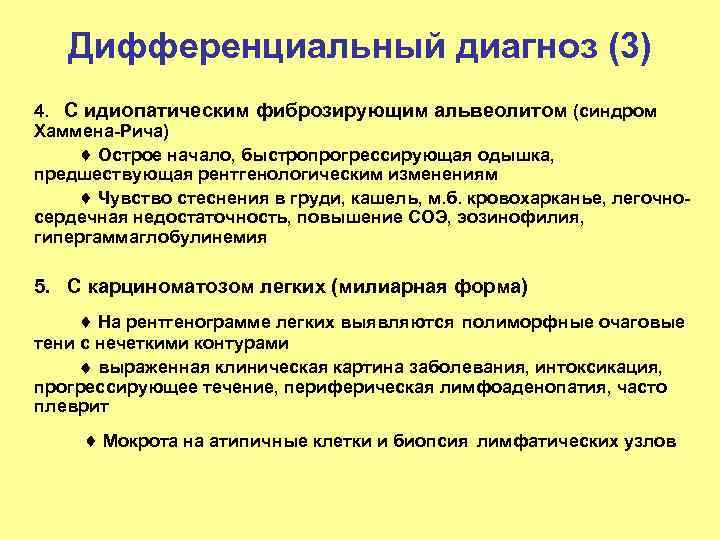 Дифференциальный диагноз (3)

4. С идиопатическим фиброзирующим альвеолитом (синдром Хаммена-Рича)

♦ Острое начало, быстропрогрессирующая одышка, предшествующая рентгенологическим изменениям

♦ Чувство стеснения в груди, кашель, м.б. кровохарканье, легочно-сердечная недостаточность, повышение СОЭ, эозинофилия, гипергаммаглобулинемия

5. С карциноматозом легких (милиарная форма)

♦ На рентгенограмме легких выявляются полиморфные очаговые тени с нечеткими контурами

♦ выраженная клиническая картина заболевания, интоксикация, прогрессирующее течение, периферическая лимфоаденопатия, часто плеврит

♦ Мокрота на атипичные клетки и биопсия лимфатических узлов